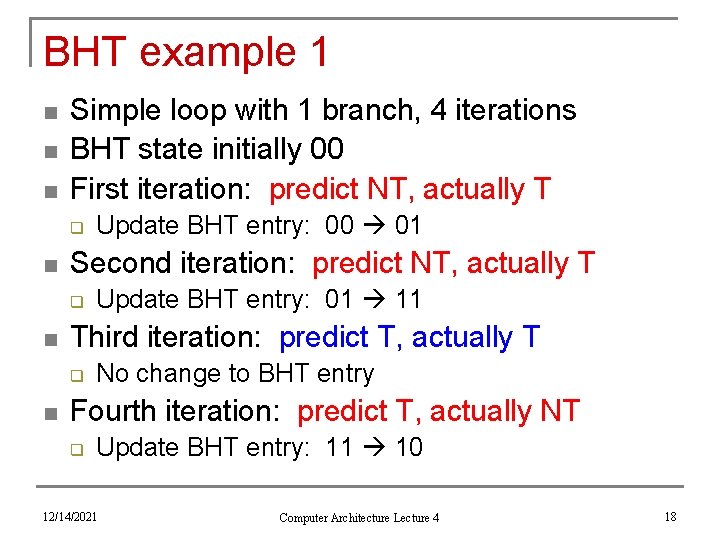 BHT example 1

- Simple loop with 1 branch, 4 iterations
- BHT state initially 00
- First iteration: predict NT, actually T
  - Update BHT entry: 00 → 01
- Second iteration: predict NT, actually T
  - Update BHT entry: 01 → 11
- Third iteration: predict T, actually T
  - No change to BHT entry
- Fourth iteration: predict T, actually NT
  - Update BHT entry: 11 → 10

12/14/2021

Computer Architecture Lecture 4

18